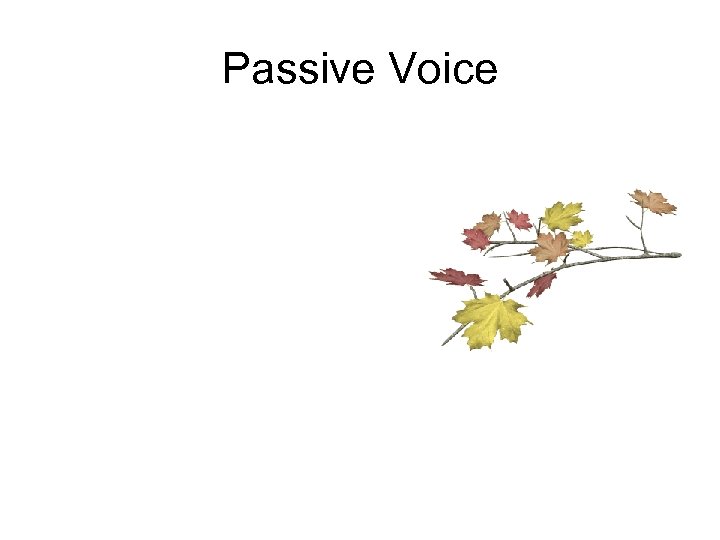 Passive Voice